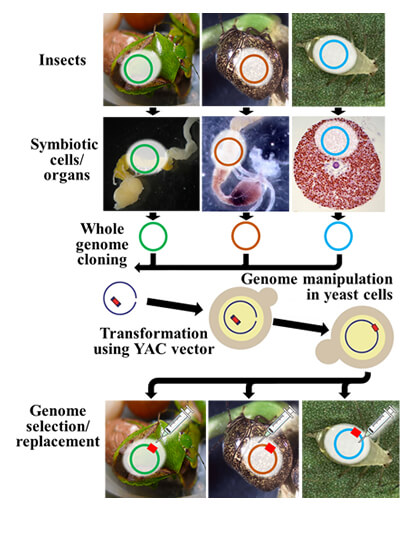 Insects

Symbiotic cells/ organs

Whole genome cloning

Genome manipulation in yeast cells

Transformation using YAC vector

Genome selection/ replacement